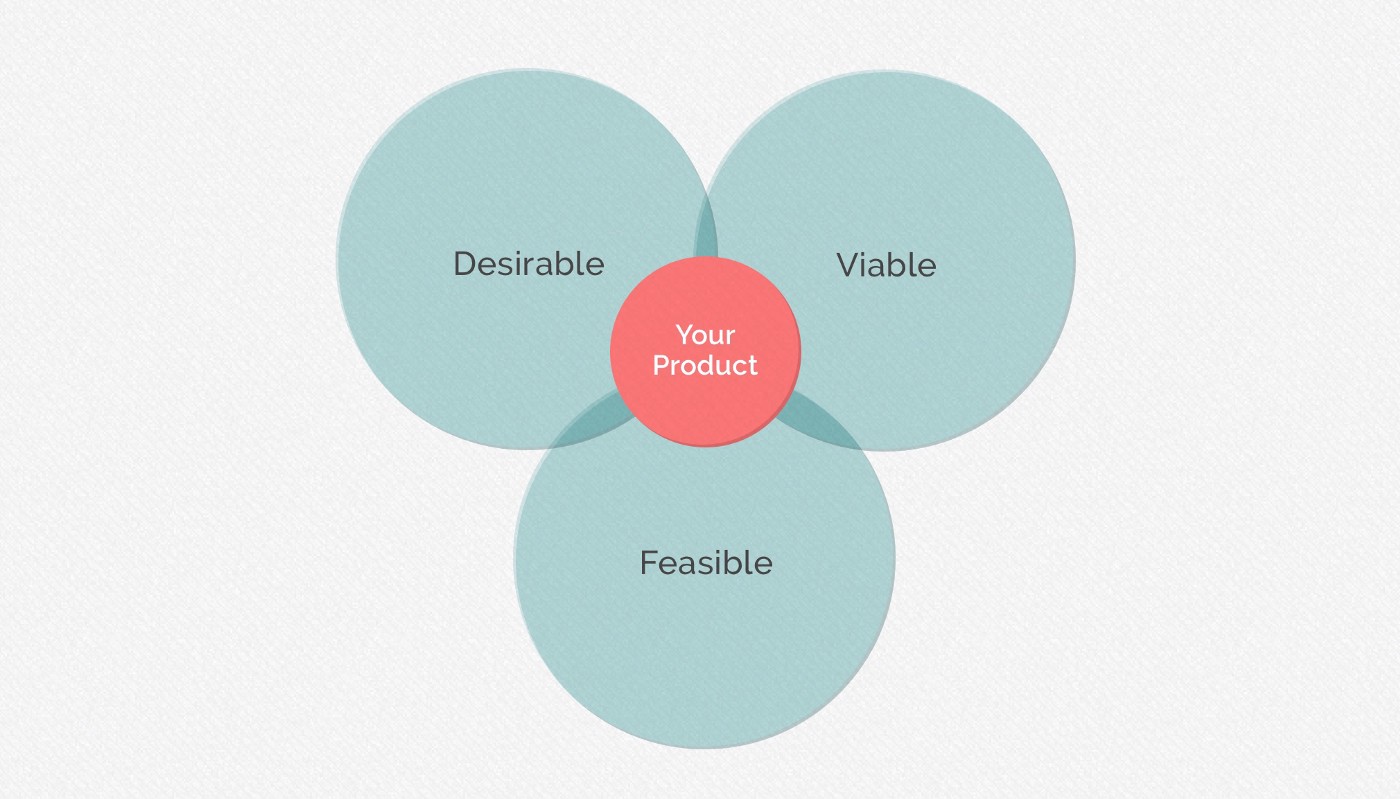 Desirable

Viable

Your Product

Feasible